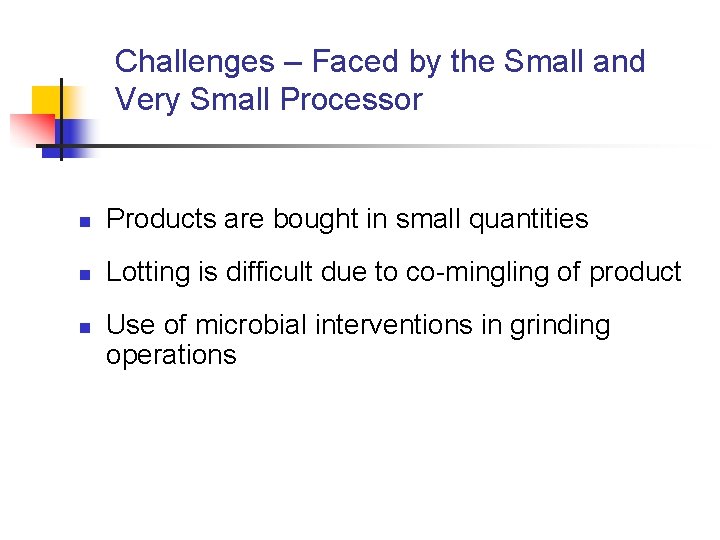 Challenges – Faced by the Small and Very Small Processor

- Products are bought in small quantities
- Lotting is difficult due to co-mingling of product
- Use of microbial interventions in grinding operations